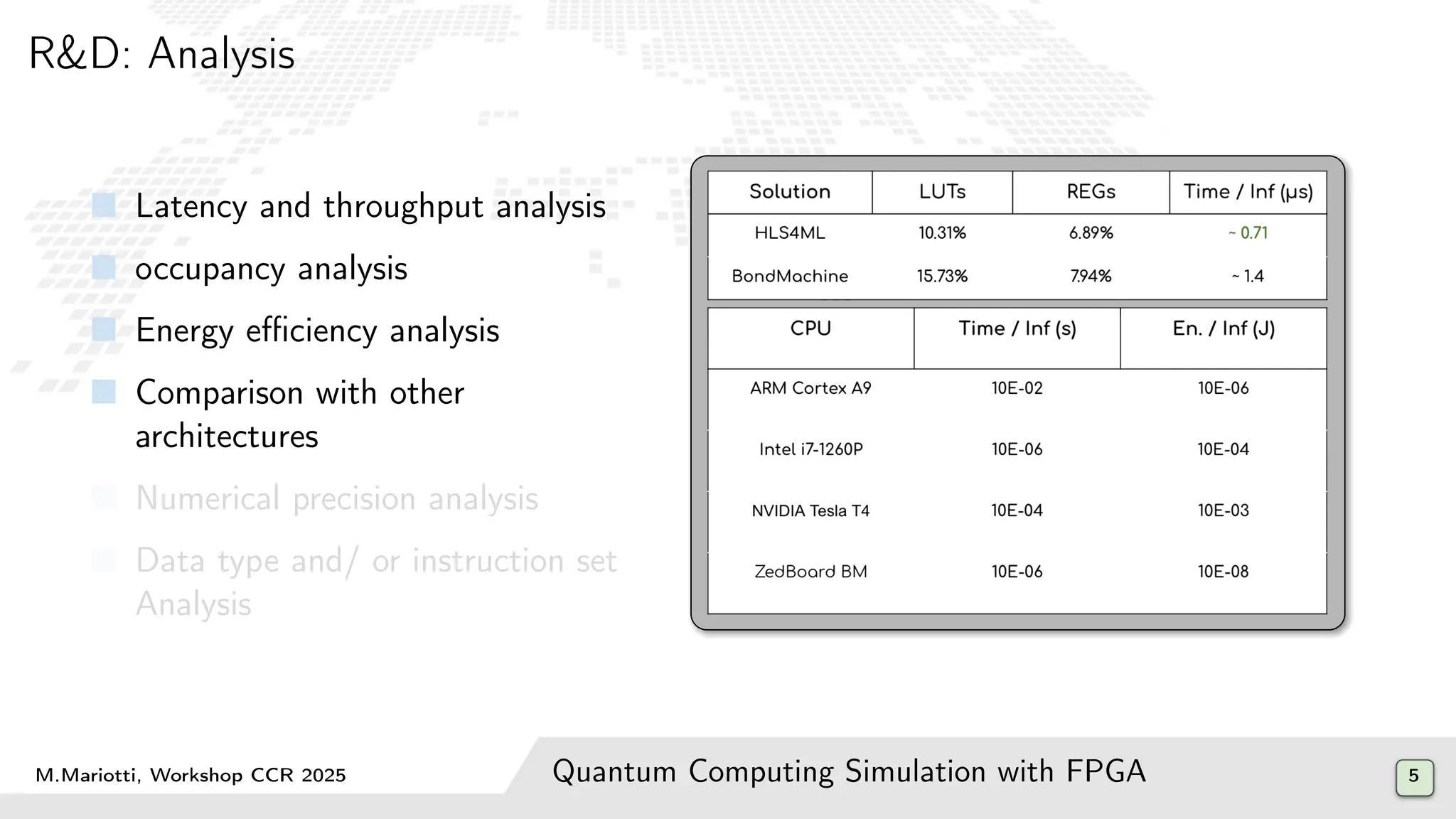 R&D: Analysis

Latency and throughput analysis

occupancy analysis

Energy efficiency analysis

Comparison with other architectures

Numerical precision analysis

Data type and/ or instruction set Analysis

| Solution | LUTs | REGs | Time / Inf (μs) |
|---|---|---|---|
| HLS4ML | 10.31% | 6.89% | ~ 0.71 |
| BondMachine | 15.73% | 7.94% | ~ 1.4 |

| CPU | Time / Inf (s) | En. / Inf (J) |
|---|---|---|
| ARM Cortex A9 | 10E-02 | 10E-06 |
| Intel i7-1260P | 10E-06 | 10E-04 |
| NVIDIA Tesla T4 | 10E-04 | 10E-03 |
| ZedBoard BM | 10E-06 | 10E-08 |

M.Mariotti, Workshop CCR 2025

Quantum Computing Simulation with FPGA

5